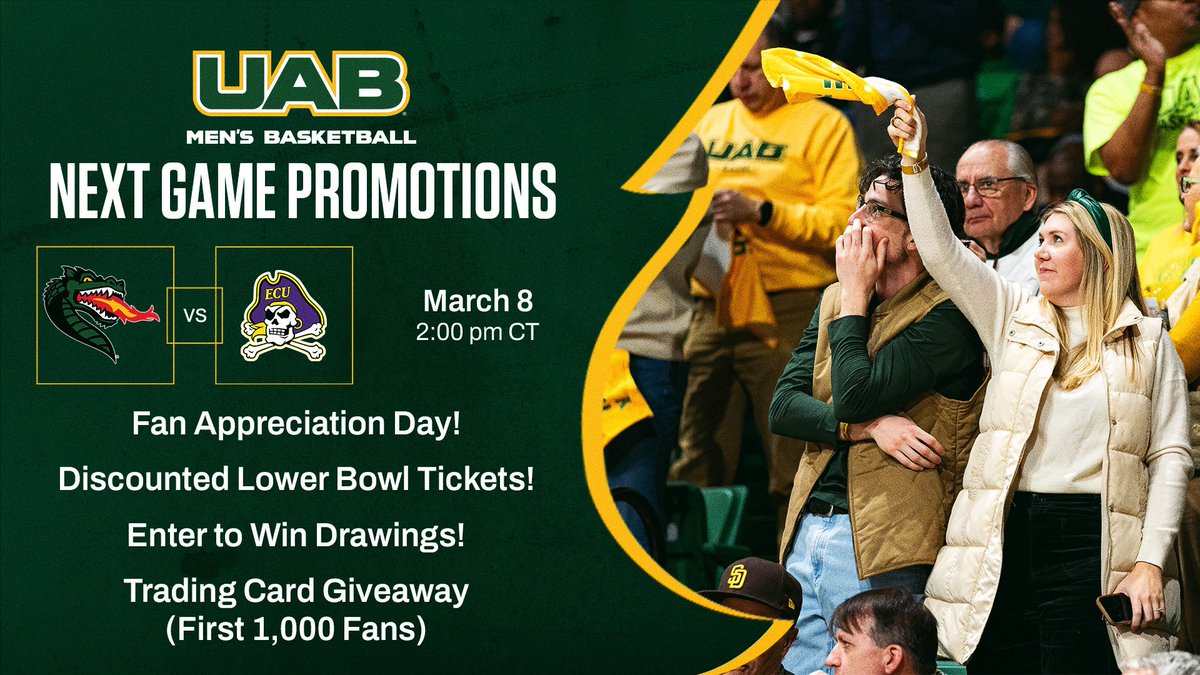 UAB
MEN'S BASKETBALL
NEXT GAME PROMOTIONS

VS
ECU

March 8
2:00 pm CT

Fan Appreciation Day!

Discounted Lower Bowl Tickets!

Enter to Win Drawings!

Trading Card Giveaway (First 1,000 Fans)

UAB

SD